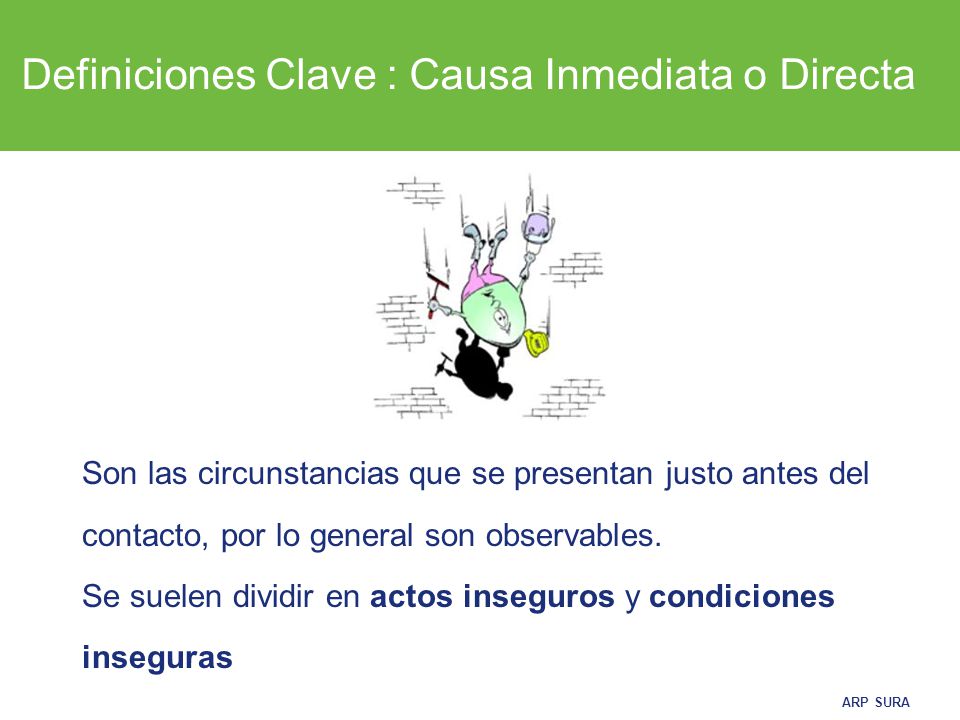 Definiciones Clave : Causa Inmediata o Directa

Son las circunstancias que se presentan justo antes del contacto, por lo general son observables.
Se suelen dividir en actos inseguros y condiciones inseguras

ARP SURA